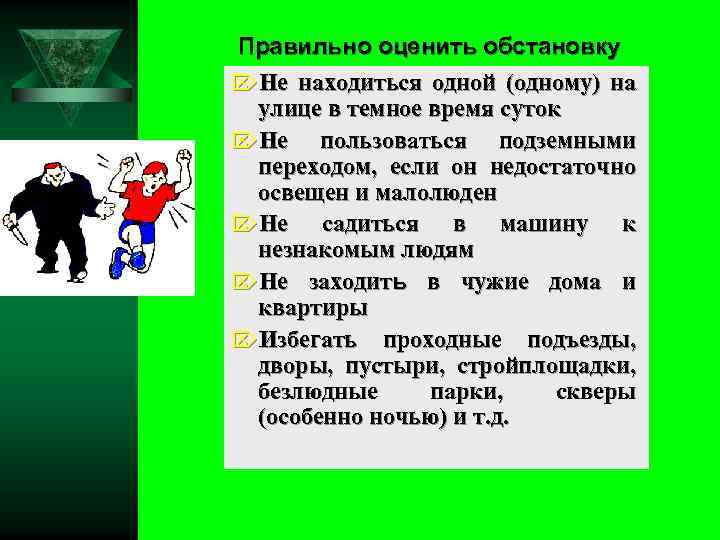 Правильно оценить обстановку

Не находиться одной (одному) на улице в темное время суток

Не пользоваться подземными переходом, если он недостаточно освещен и малолюден

Не садиться в машину к незнакомым людям

Не заходить в чужие дома и квартиры

Избегать проходные подъезды, дворы, пустыри, стройплощадки, безлюдные парки, скверы (особенно ночью) и т.д.